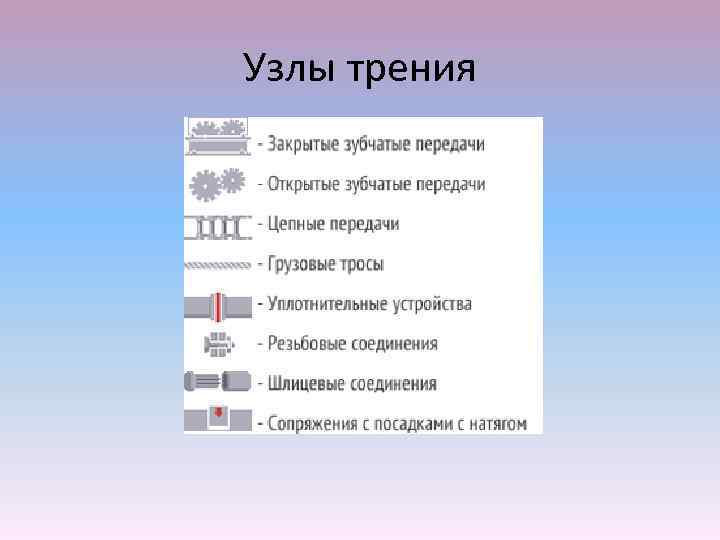 Узлы трения

- Закрытые зубчатые передачи

- Открытые зубчатые передачи

- Цепные передачи

- Грузовые тросы

- Уплотнительные устройства

- Резьбовые соединения

- Шлицевые соединения

- Сопряжения с посадками с натягом